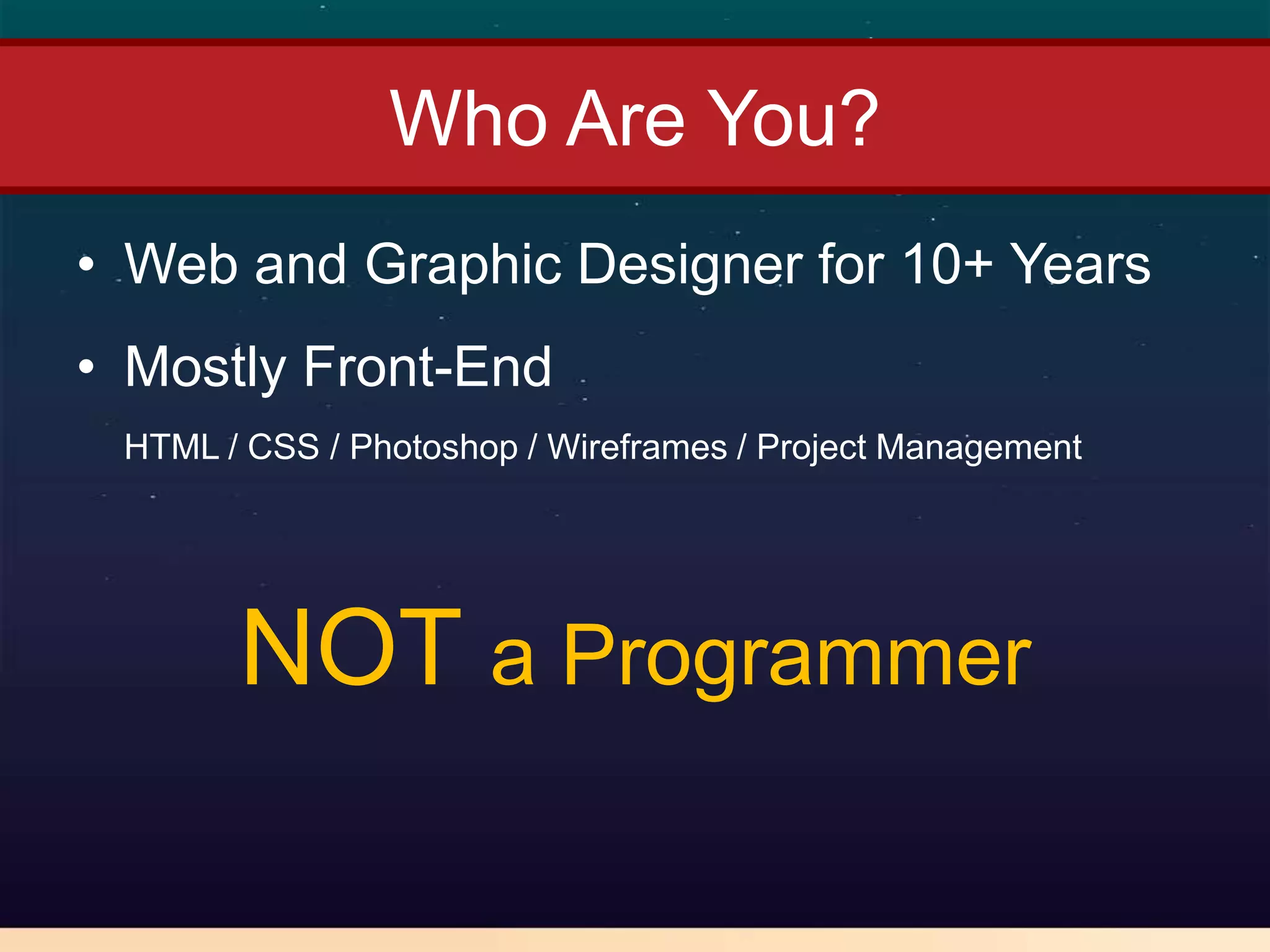 Who Are You?

• Web and Graphic Designer for 10+ Years

• Mostly Front-End

HTML / CSS / Photoshop / Wireframes / Project Management

NOT a Programmer